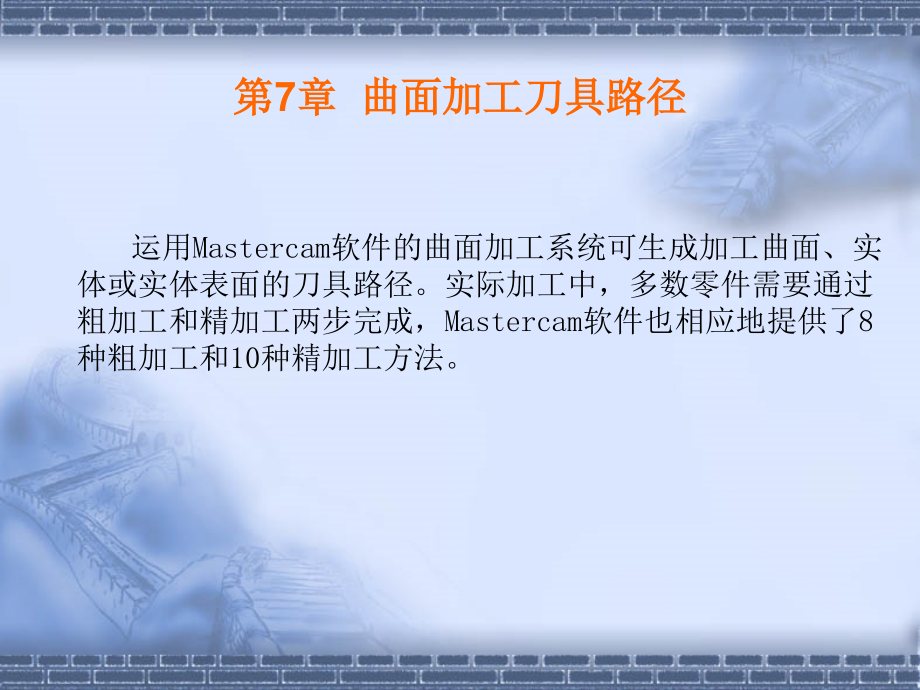 第7章 曲面加工刀具路径

运用Mastercam软件的曲面加工系统可生成加工曲面、实体或实体表面的刀具路径。实际加工中，多数零件需要通过粗加工和精加工两步完成，Mastercam软件也相应地提供了8种粗加工和10种精加工方法。